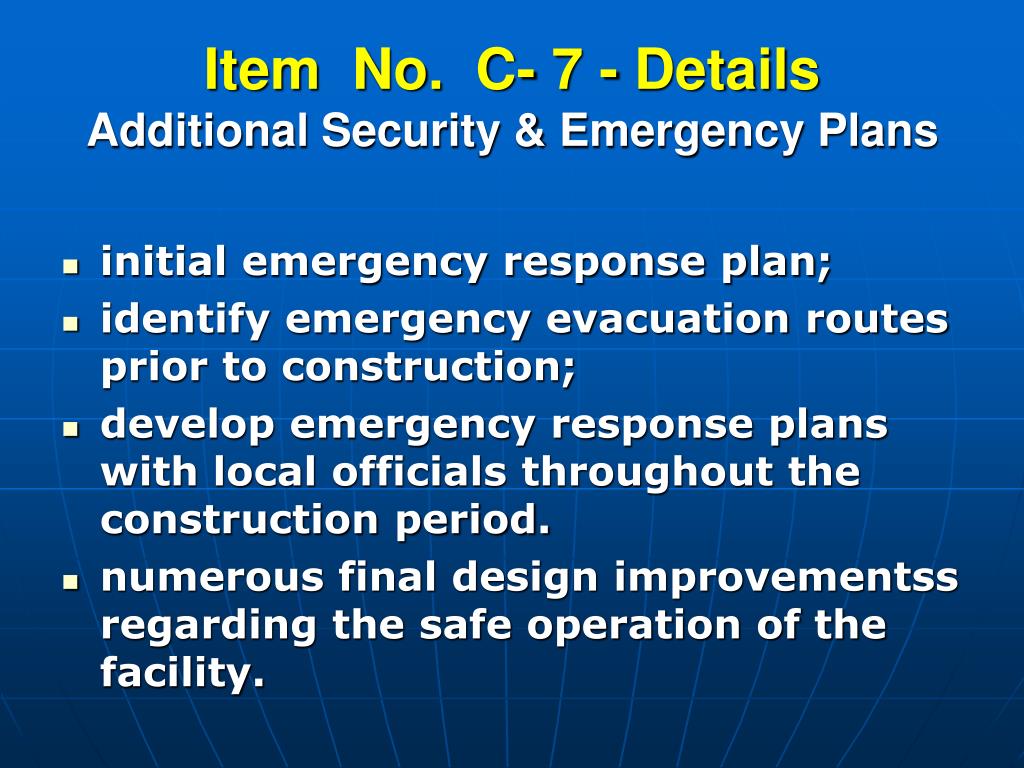 Item No. C- 7 - Details
Additional Security & Emergency Plans

- initial emergency response plan;
- identify emergency evacuation routes prior to construction;
- develop emergency response plans with local officials throughout the construction period.
- numerous final design improvementss regarding the safe operation of the facility.